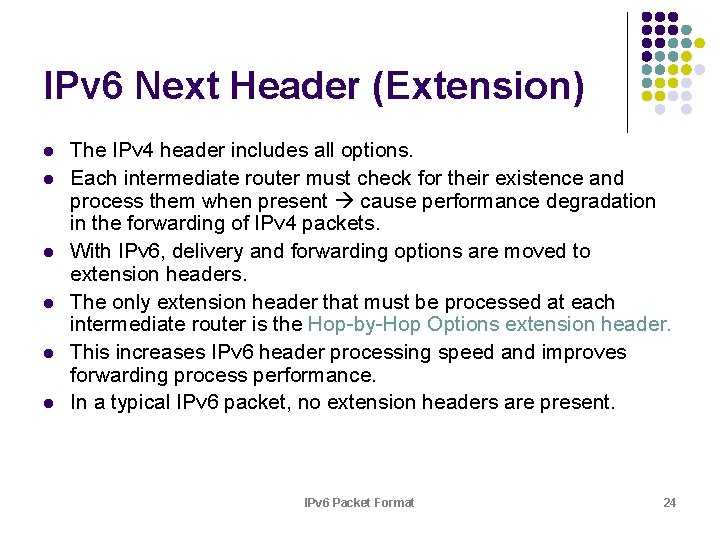 IPv6 Next Header (Extension)

- The IPv4 header includes all options.
- Each intermediate router must check for their existence and process them when present → cause performance degradation in the forwarding of IPv4 packets.
- With IPv6, delivery and forwarding options are moved to extension headers.
- The only extension header that must be processed at each intermediate router is the Hop-by-Hop Options extension header.
- This increases IPv6 header processing speed and improves forwarding process performance.
- In a typical IPv6 packet, no extension headers are present.

IPv6 Packet Format

24